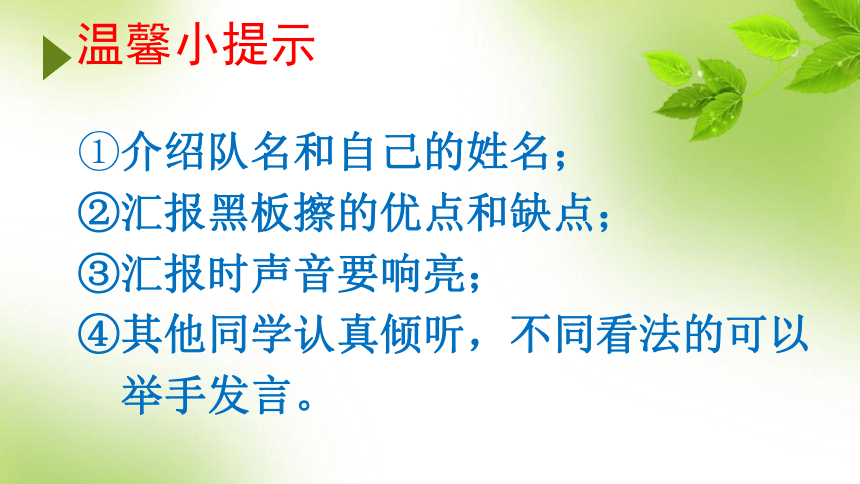 温馨小提示

①介绍队名和自己的姓名；
②汇报黑板擦的优点和缺点；
③汇报时声音要响亮；
④其他同学认真倾听，不同看法的可以举手发言。